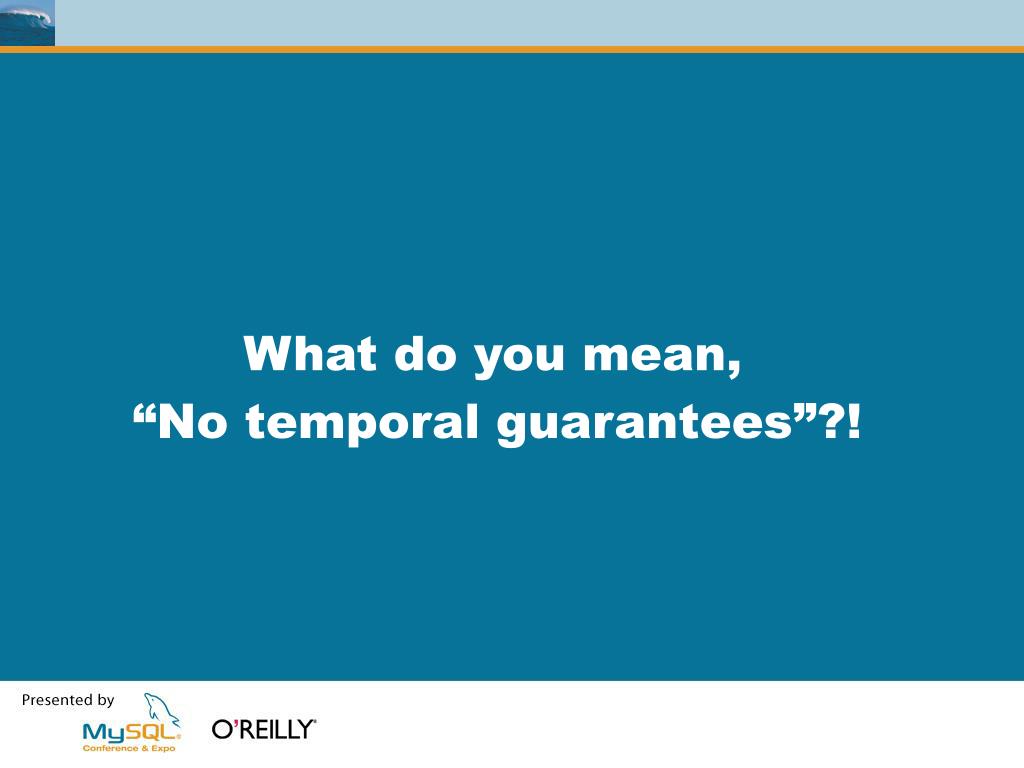 What do you mean,
“No temporal guarantees”?!

Presented by
MySQL Conference & Expo
O'REILLY